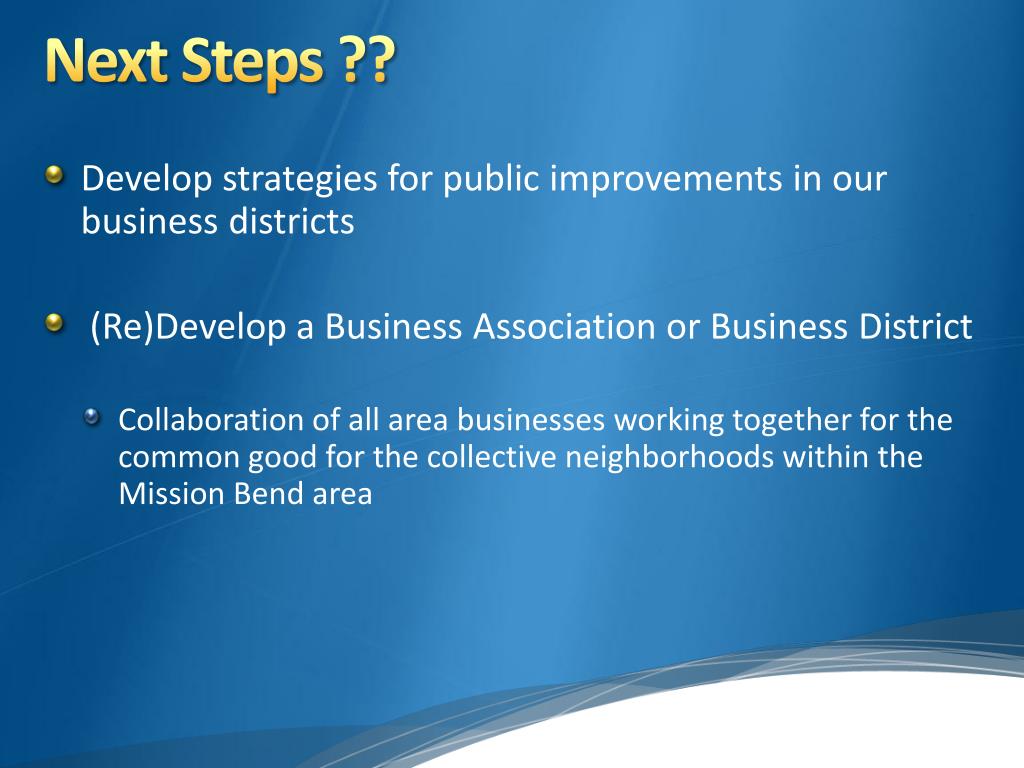 Next Steps ??

Develop strategies for public improvements in our business districts

(Re)Develop a Business Association or Business District

Collaboration of all area businesses working together for the common good for the collective neighborhoods within the Mission Bend area